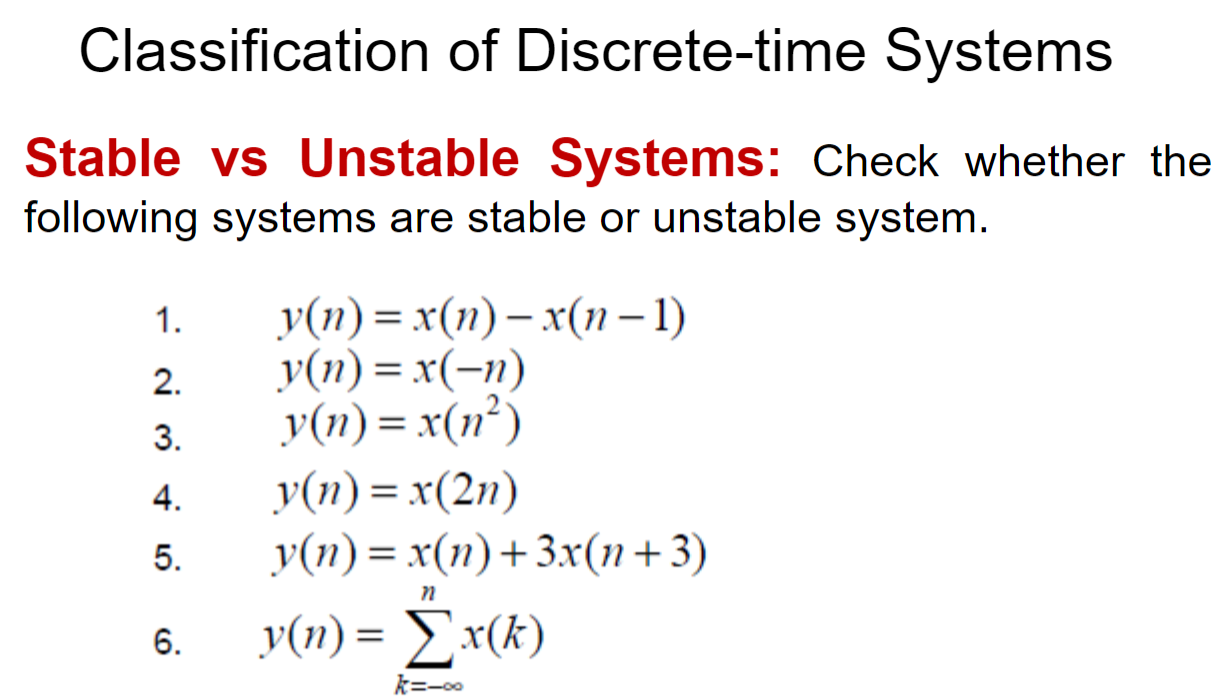 Classification of Discrete-time Systems

Stable vs Unstable Systems: Check whether the following systems are stable or unstable system.

1. $y(n) = x(n) - x(n-1)$
2. $y(n) = x(-n)$
3. $y(n) = x(n^2)$
4. $y(n) = x(2n)$
5. $y(n) = x(n) + 3x(n+3)$
6. $y(n) = \sum_{k=-\infty}^{n} x(k)$